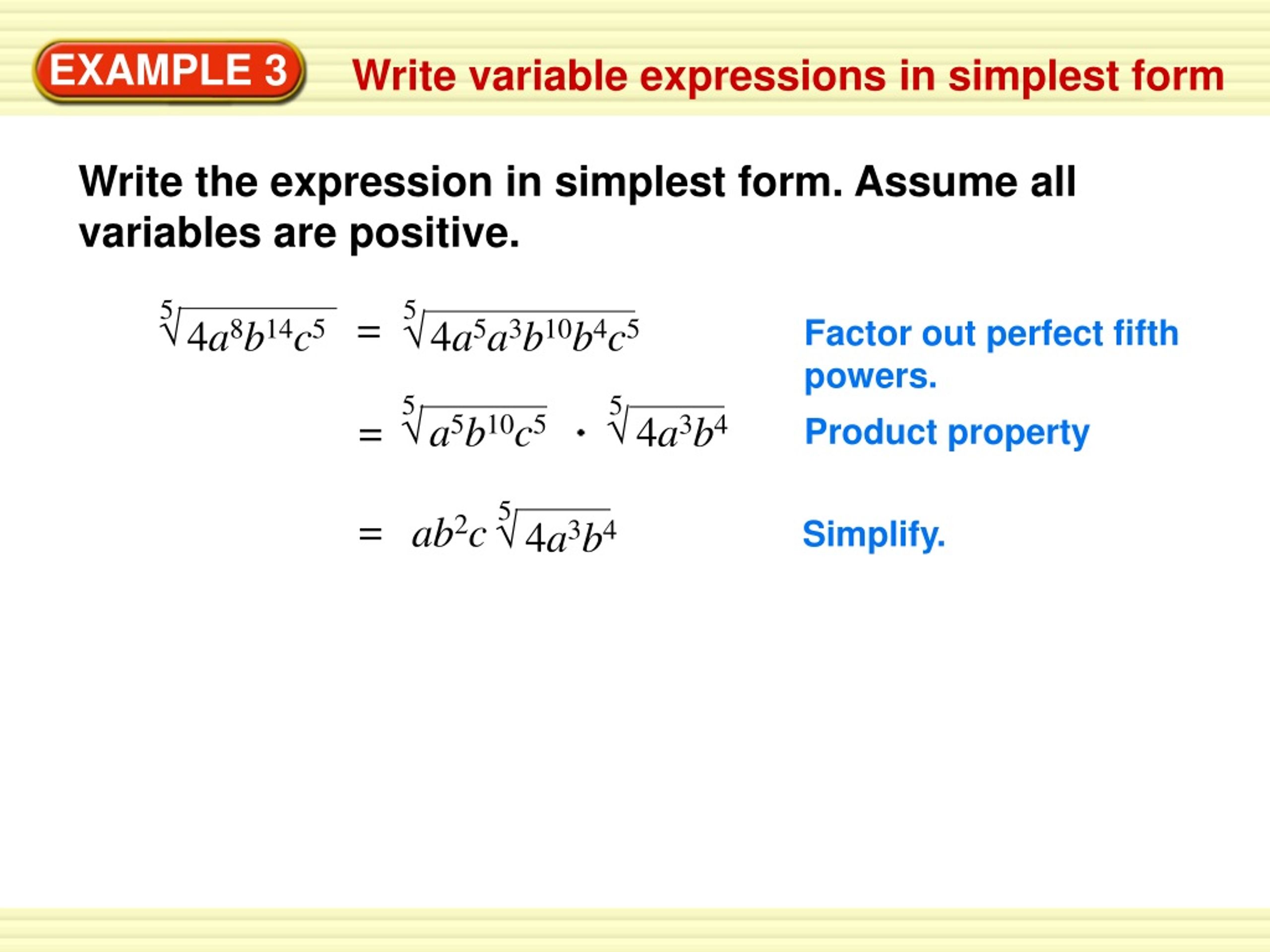 EXAMPLE 3 Write variable expressions in simplest form

Write the expression in simplest form. Assume all variables are positive.

$\sqrt[5]{4a^8b^{14}c^5} = \sqrt[5]{4a^5a^3b^{10}b^4c^5}$ Factor out perfect fifth powers.

$= \sqrt[5]{a^5b^{10}c^5} \cdot \sqrt[5]{4a^3b^4}$ Product property

$= ab^2c\sqrt[5]{4a^3b^4}$ Simplify.